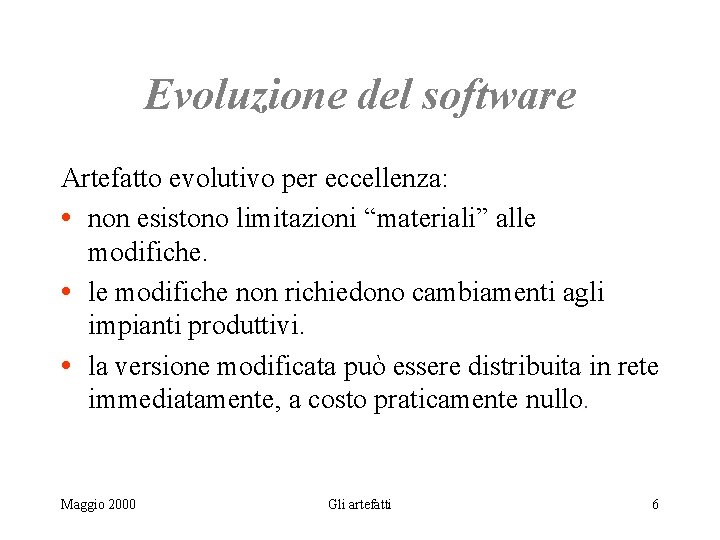 Evoluzione del software

Artefatto evolutivo per eccellenza:

• non esistono limitazioni “materiali” alle modifiche.
• le modifiche non richiedono cambiamenti agli impianti produttivi.
• la versione modificata può essere distribuita in rete immediatamente, a costo praticamente nullo.

Maggio 2000 Gli artefatti 6